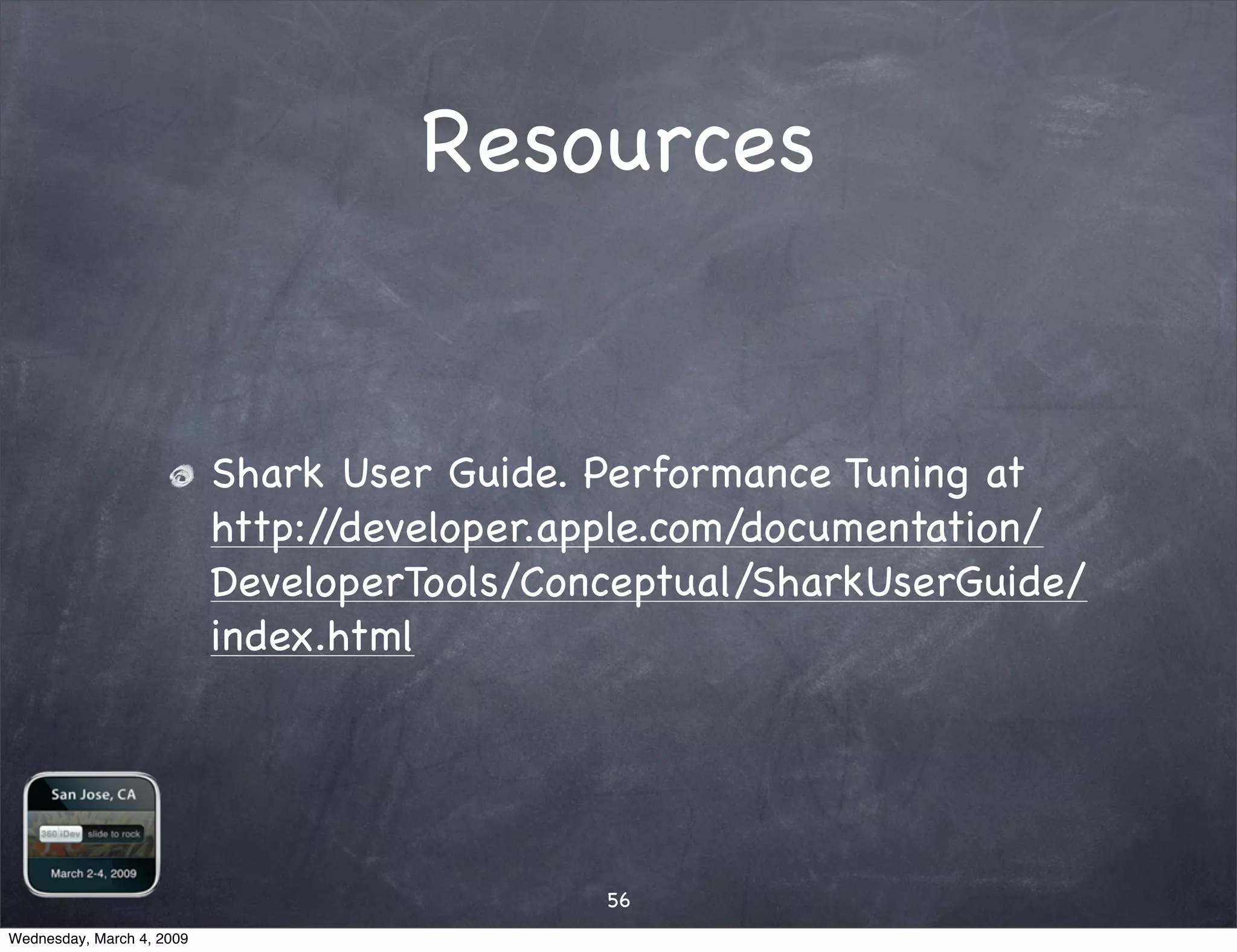 Resources

Shark User Guide. Performance Tuning at http://developer.apple.com/documentation/DeveloperTools/Conceptual/SharkUserGuide/index.html

San Jose, CA
360 iDev slide to rock
March 2-4, 2009

56

Wednesday, March 4, 2009